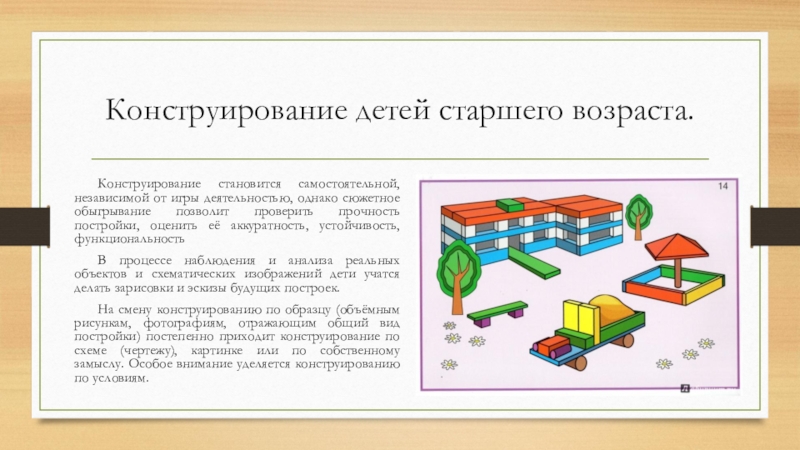 Конструирование детей старшего возраста.

Конструирование становится самостоятельной, независимой от игры деятельностью, однако сюжетное обыгрывание позволит проверить прочность постройки, оценить её аккуратность, устойчивость, функциональность

В процессе наблюдения и анализа реальных объектов и схематических изображений дети учатся делать зарисовки и эскизы будущих построек.

На смену конструированию по образцу (объёмным рисункам, фотографиям, отражающим общий вид постройки) постепенно приходит конструирование по схеме (чертежу), картинке или по собственному замыслу. Особое внимание уделяется конструированию по условиям.

14